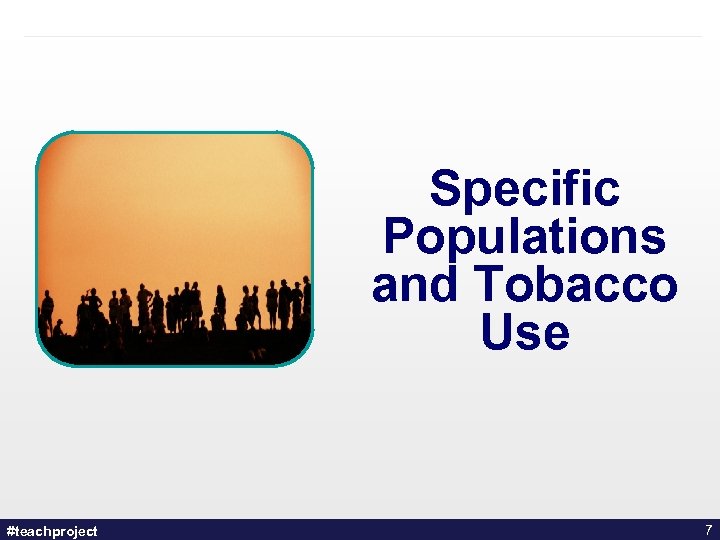 Specific Populations and Tobacco Use

#teachproject

7